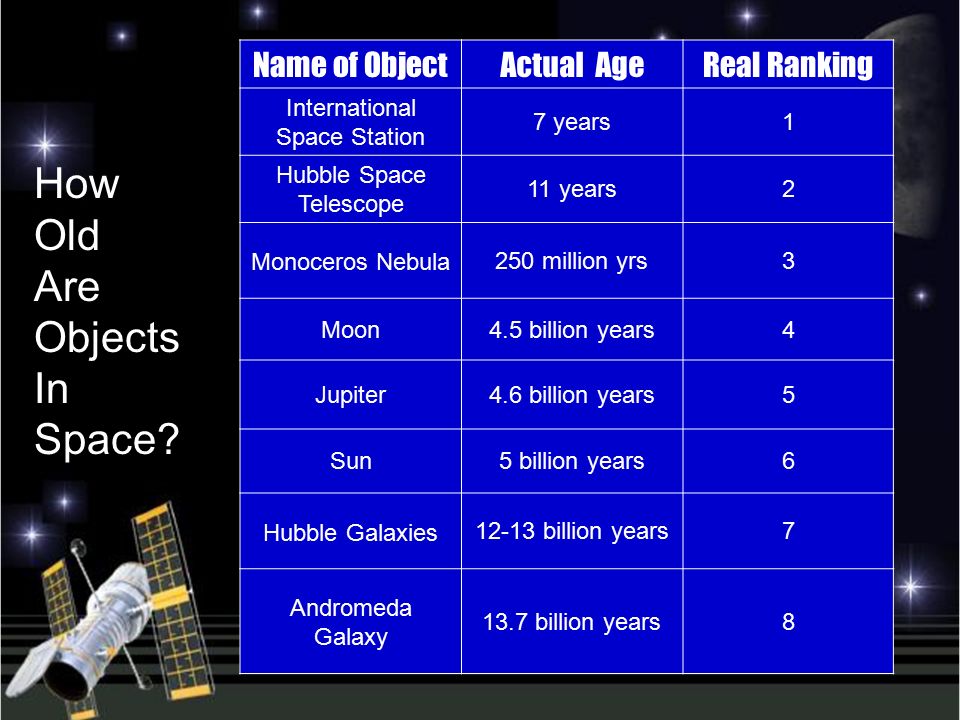 How Old Are Objects In Space?

| Name of Object | Actual Age | Real Ranking |
|---|---|---|
| International Space Station | 7 years | 1 |
| Hubble Space Telescope | 11 years | 2 |
| Monoceros Nebula | 250 million yrs | 3 |
| Moon | 4.5 billion years | 4 |
| Jupiter | 4.6 billion years | 5 |
| Sun | 5 billion years | 6 |
| Hubble Galaxies | 12-13 billion years | 7 |
| Andromeda Galaxy | 13.7 billion years | 8 |